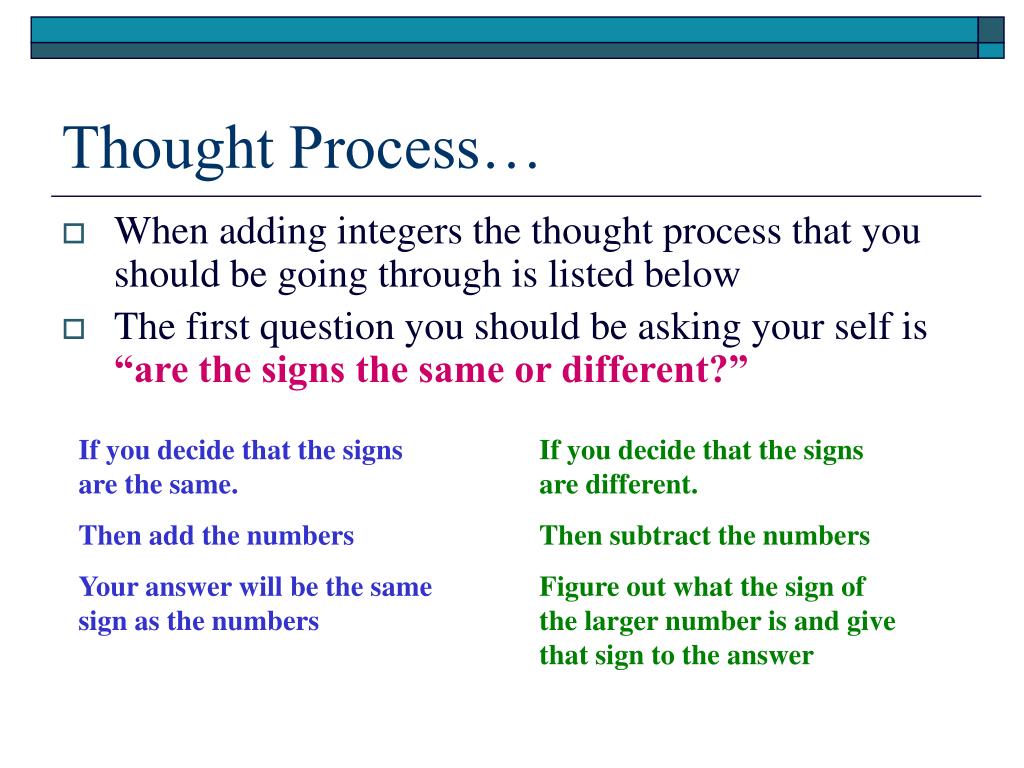 Thought Process…

When adding integers the thought process that you should be going through is listed below

The first question you should be asking your self is “are the signs the same or different?”

If you decide that the signs are the same.

Then add the numbers

Your answer will be the same sign as the numbers

If you decide that the signs are different.

Then subtract the numbers

Figure out what the sign of the larger number is and give that sign to the answer